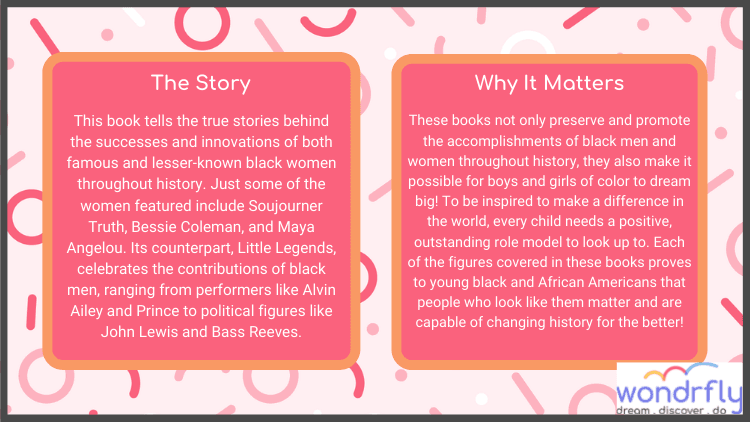 The Story

This book tells the true stories behind the successes and innovations of both famous and lesser-known black women throughout history. Just some of the women featured include Soujourner Truth, Bessie Coleman, and Maya Angelou. Its counterpart, Little Legends, celebrates the contributions of black men, ranging from performers like Alvin Ailey and Prince to political figures like John Lewis and Bass Reeves.

Why It Matters

These books not only preserve and promote the accomplishments of black men and women throughout history, they also make it possible for boys and girls of color to dream big! To be inspired to make a difference in the world, every child needs a positive, outstanding role model to look up to. Each of the figures covered in these books proves to young black and African Americans that people who look like them matter and are capable of changing history for the better!

wondrfly
dream . discover . do